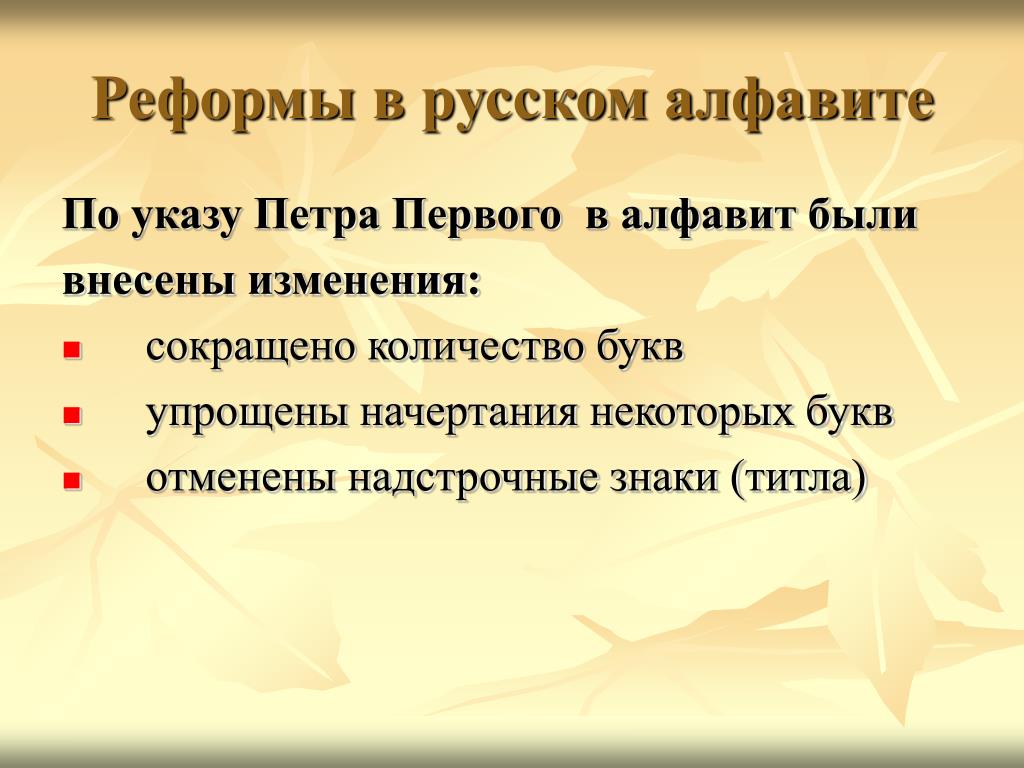 Реформы в русском алфавите

По указу Петра Первого в алфавит были внесены изменения:

- сокращено количество букв
- упрощены начертания некоторых букв
- отменены надстрочные знаки (титла)